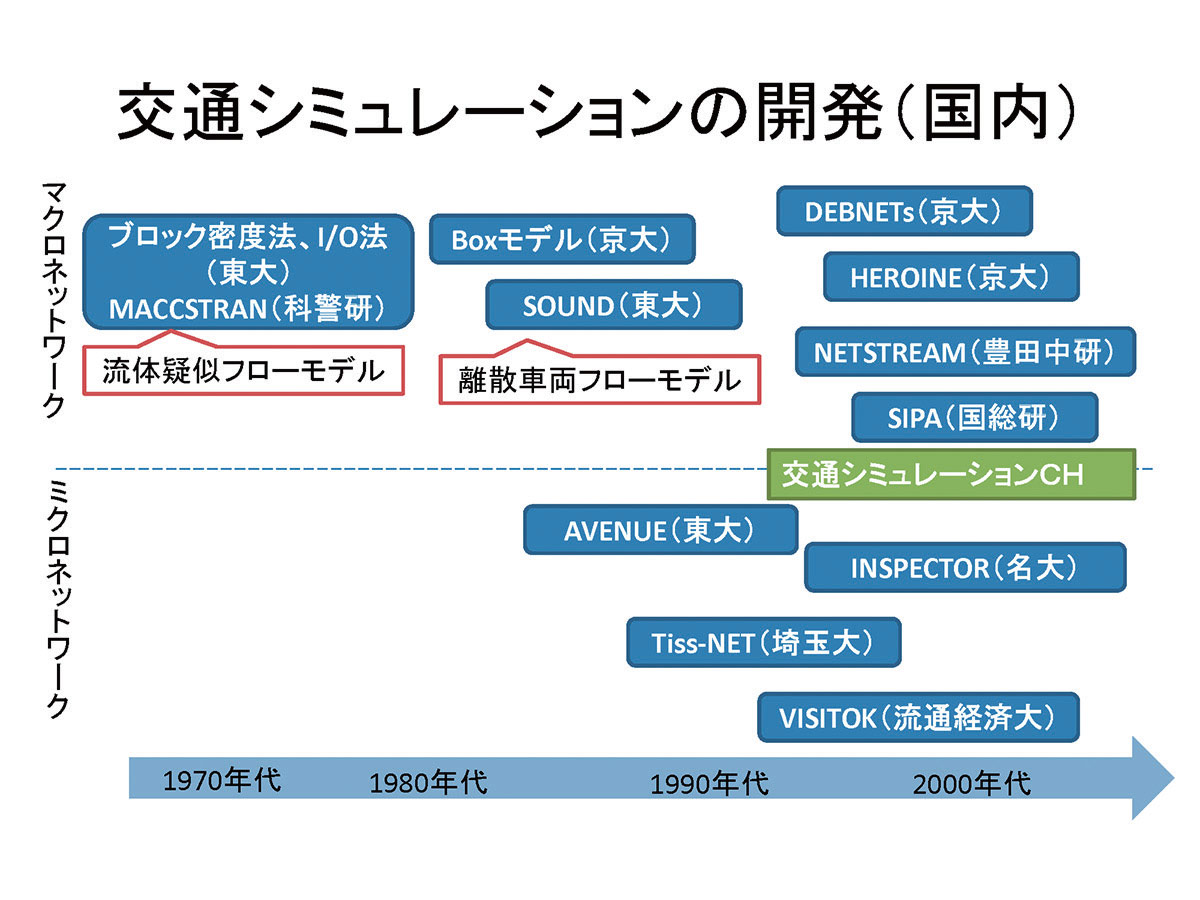 交通シミュレーションの開発（国内）

マクロネットワーク

ブロック密度法、I/O法（東大）
MACCSTRAN（科警研）

流体疑似フローモデル

Boxモデル（京大）

SOUND（東大）

離散車両フローモデル

DEBNETs（京大）

HEROINE（京大）

NETSTREAM（豊田中研）

SIPA（国総研）

交通シミュレーションCH

ミクロネットワーク

AVENUE（東大）

INSPECTOR（名大）

Tiss-NET（埼玉大）

VISITOK（流通経済大）

1970年代

1980年代

1990年代

2000年代